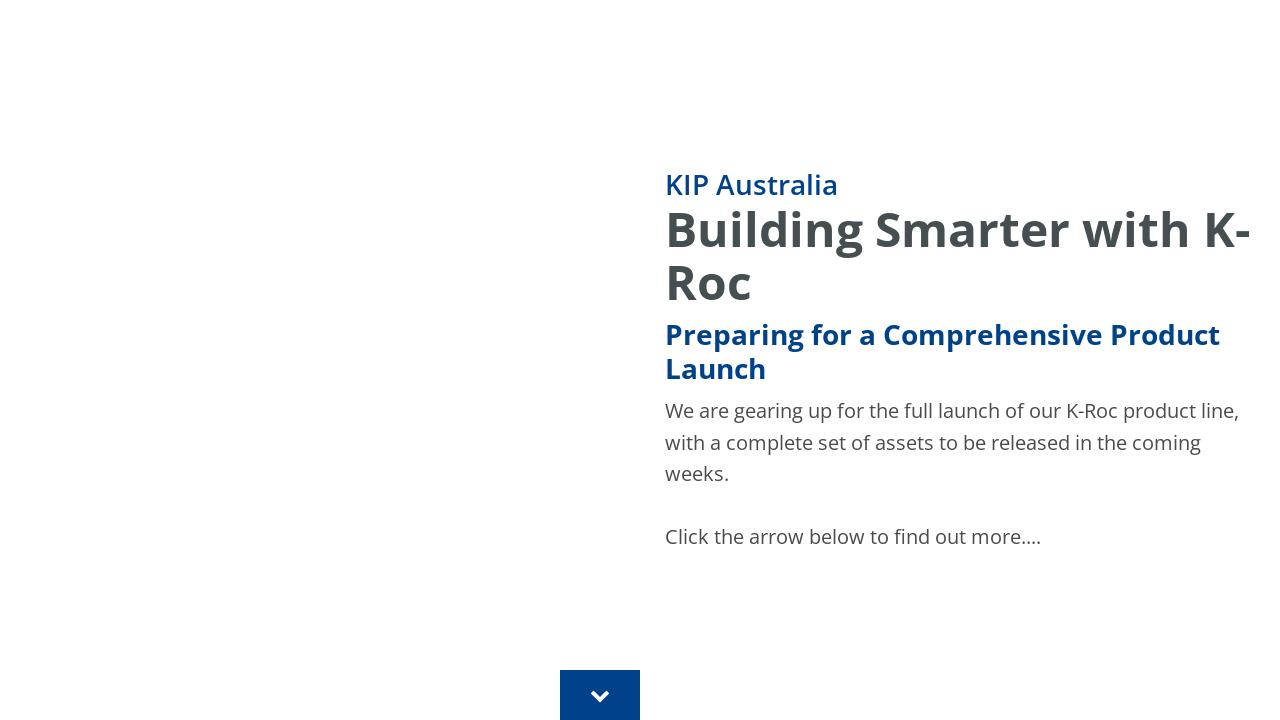 KIP Australia

Building Smarter with K-Roc

Preparing for a Comprehensive Product Launch

We are gearing up for the full launch of our K-Roc product line, with a complete set of assets to be released in the coming weeks.

Click the arrow below to find out more....